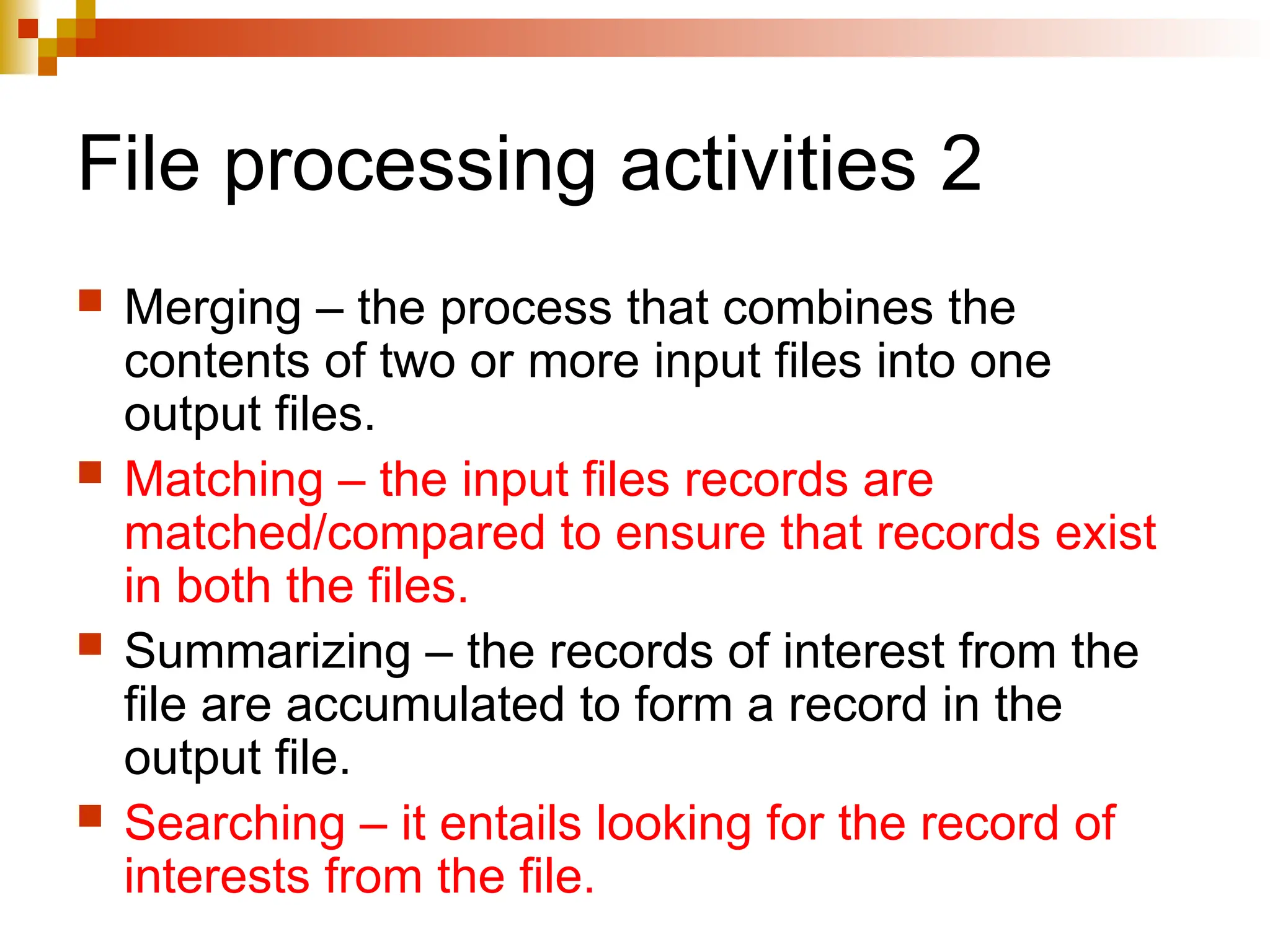 File processing activities 2

Merging – the process that combines the contents of two or more input files into one output files.

Matching – the input files records are matched/compared to ensure that records exist in both the files.

Summarizing – the records of interest from the file are accumulated to form a record in the output file.

Searching – it entails looking for the record of interests from the file.